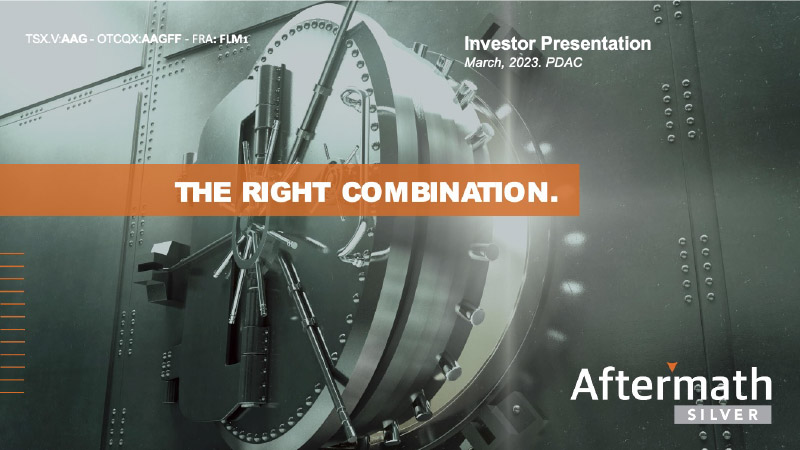 TSX.V:AAG - OTCQX:AAGFF - FRA: FLM1

Investor Presentation
March, 2023. PDAC

THE RIGHT COMBINATION.

Aftermath
SILVER